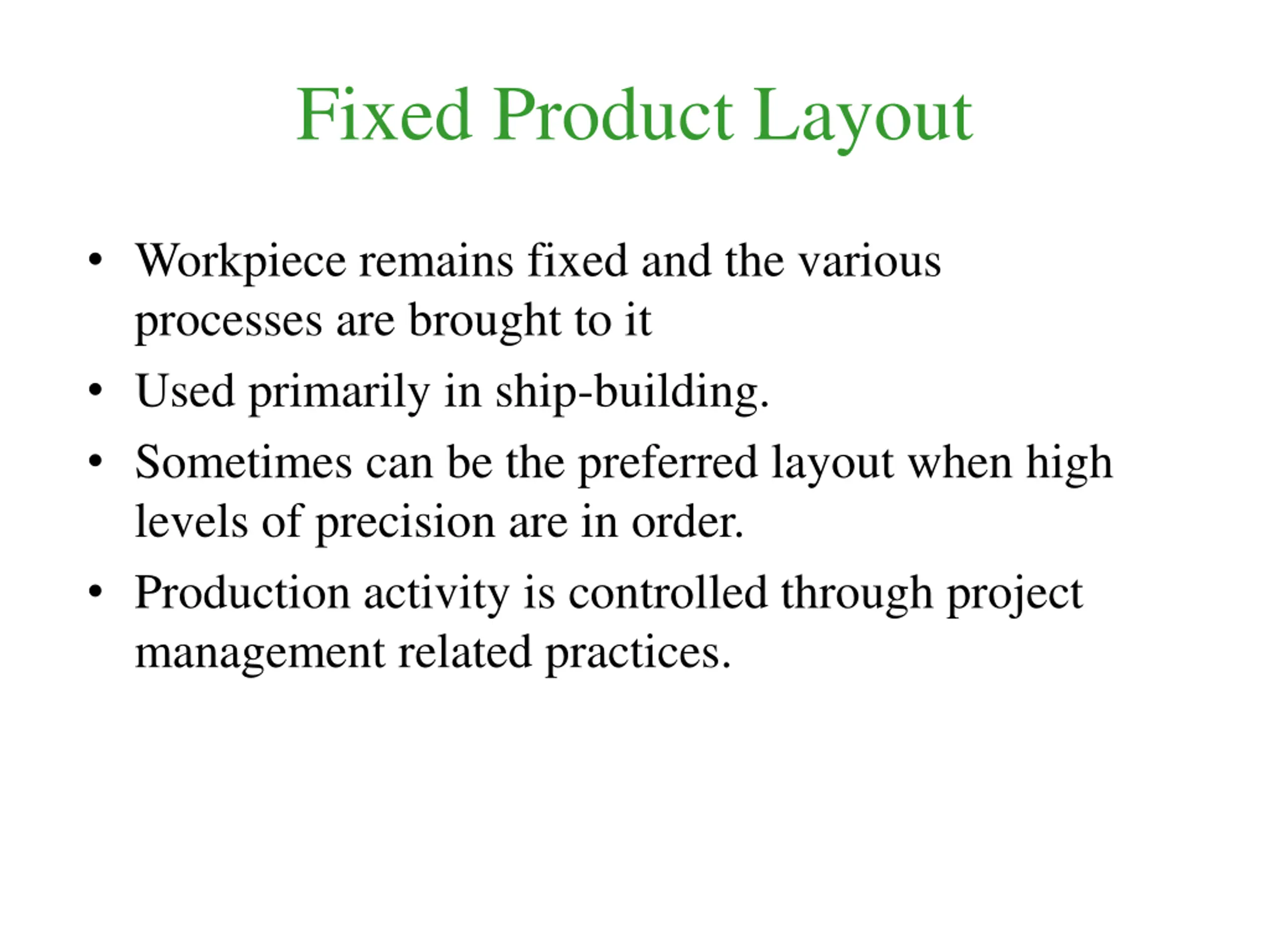 Fixed Product Layout

• Workpiece remains fixed and the various processes are brought to it

• Used primarily in ship-building.

• Sometimes can be the preferred layout when high levels of precision are in order.

• Production activity is controlled through project management related practices.